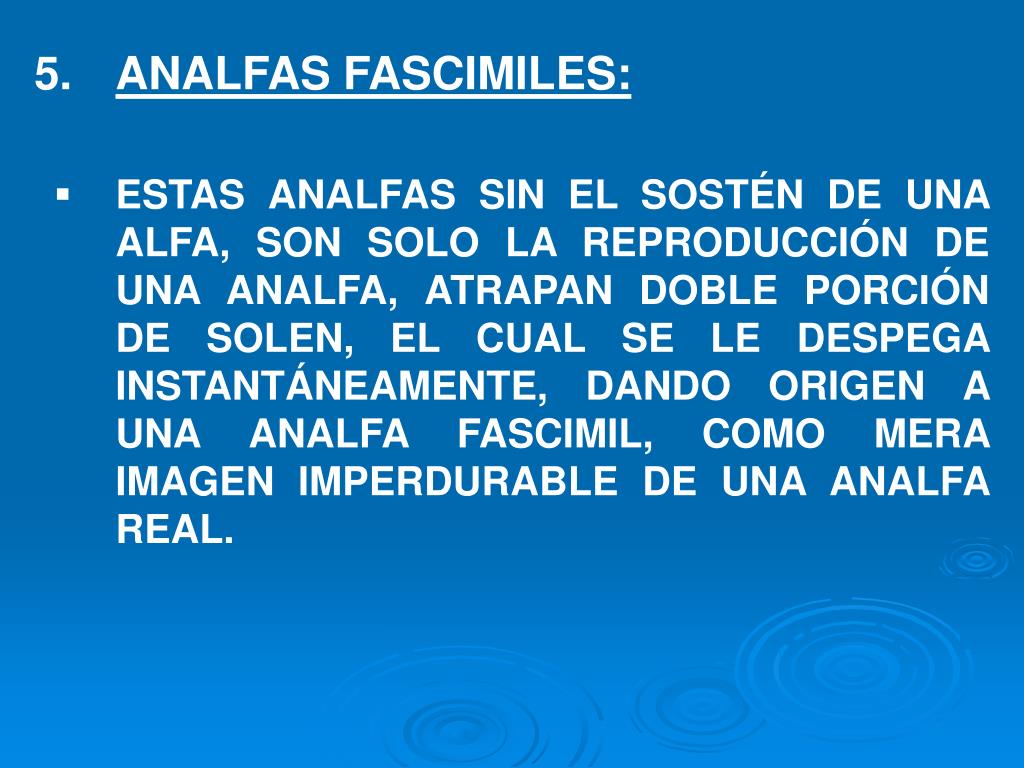 5. ANALFAS FASCIMILES:

▪ ESTAS ANALFAS SIN EL SOSTÉN DE UNA ALFA, SON SOLO LA REPRODUCCIÓN DE UNA ANALFA, ATRAPAN DOBLE PORCIÓN DE SOLEN, EL CUAL SE LE DESPEGA INSTANTÁNEAMENTE, DANDO ORIGEN A UNA ANALFA FASCIMIL, COMO MERA IMAGEN IMPERDURABLE DE UNA ANALFA REAL.